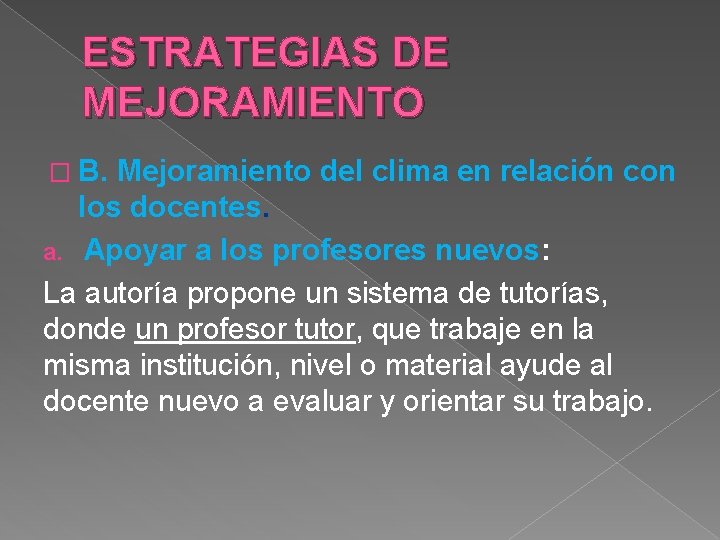 ESTRATEGIAS DE MEJORAMIENTO

B. Mejoramiento del clima en relación con los docentes.

a. Apoyar a los profesores nuevos:

La autoría propone un sistema de tutorías, donde un profesor tutor, que trabaje en la misma institución, nivel o material ayude al docente nuevo a evaluar y orientar su trabajo.